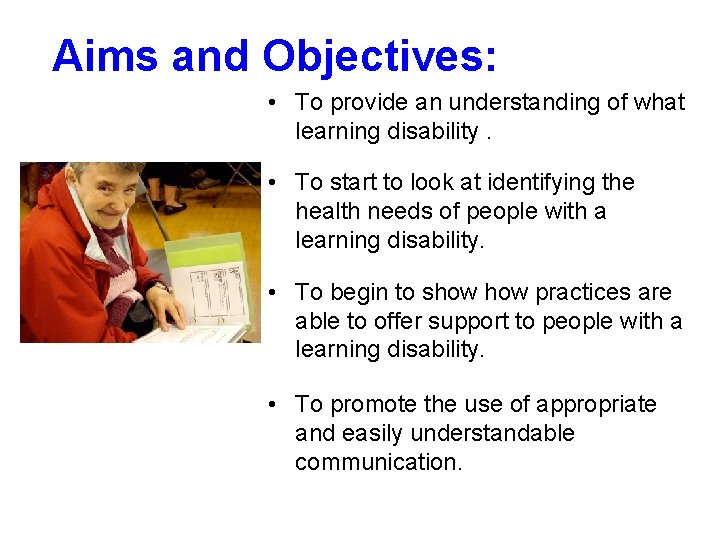 Aims and Objectives:

• To provide an understanding of what learning disability .

• To start to look at identifying the health needs of people with a learning disability.

• To begin to show how practices are able to offer support to people with a learning disability.

• To promote the use of appropriate and easily understandable communication.